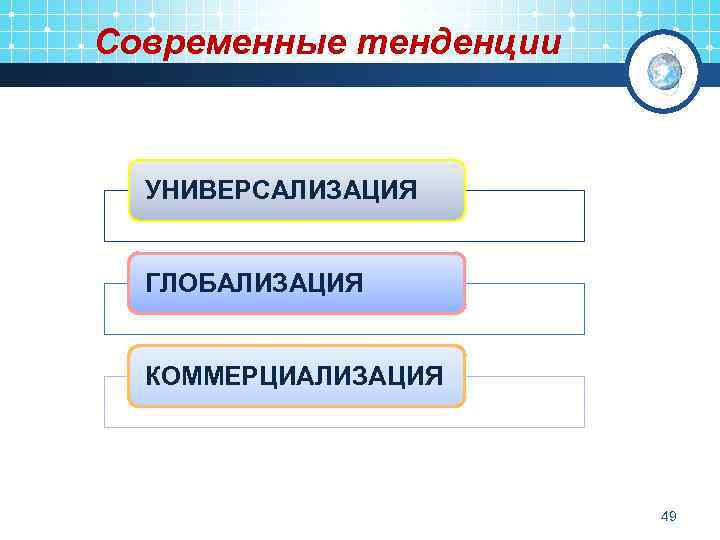 Современные тенденции

УНИВЕРСАЛИЗАЦИЯ

ГЛОБАЛИЗАЦИЯ

КОММЕРЦИАЛИЗАЦИЯ

49